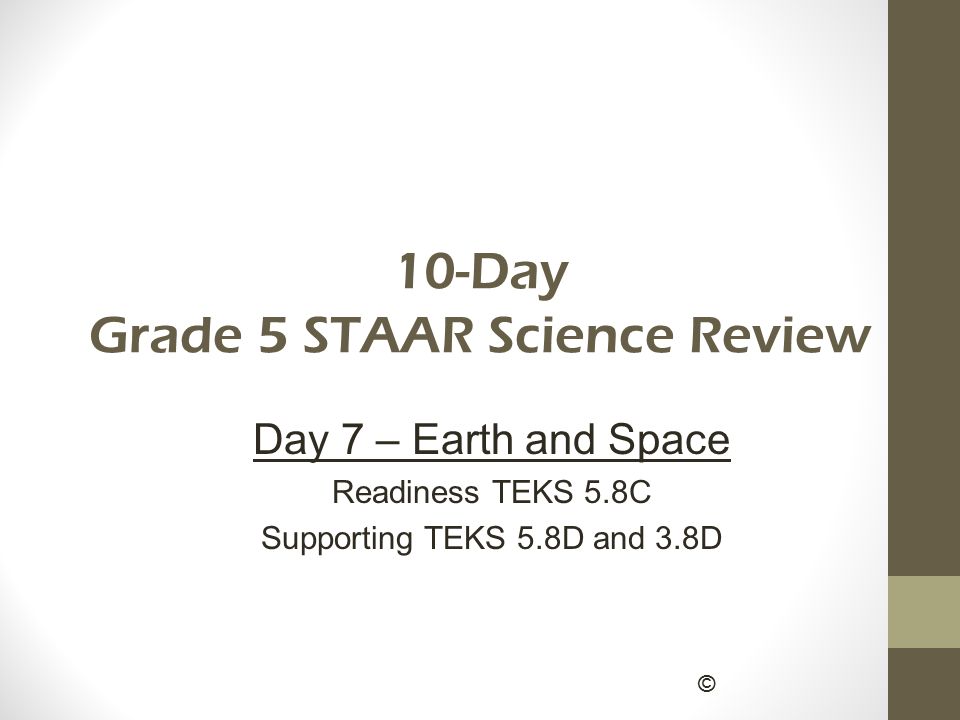 10-Day
Grade 5 STAAR Science Review

Day 7 – Earth and Space
Readiness TEKS 5.8C
Supporting TEKS 5.8D and 3.8D

©